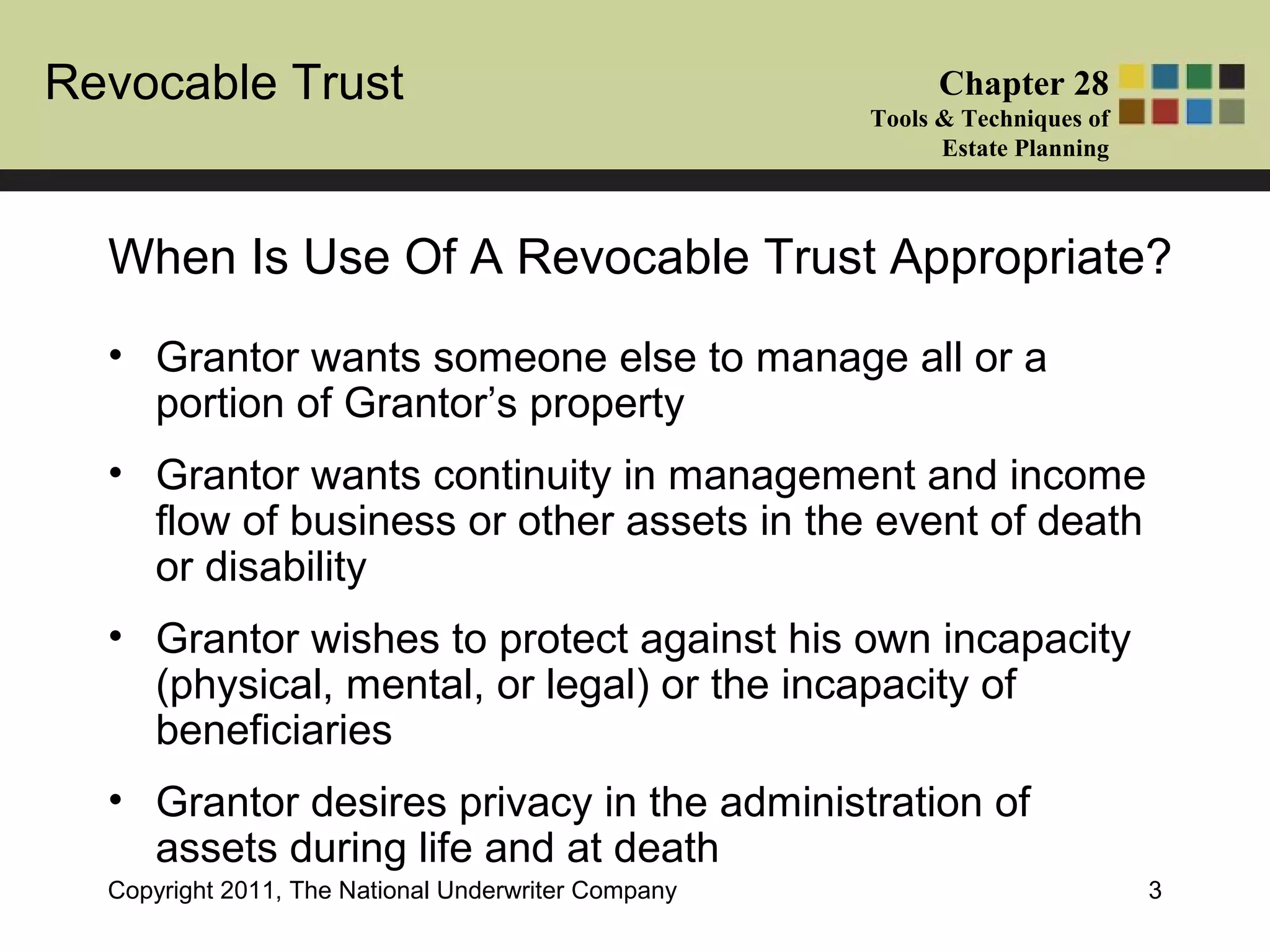 Revocable Trust

Chapter 28
Tools & Techniques of Estate Planning

When Is Use Of A Revocable Trust Appropriate?

• Grantor wants someone else to manage all or a portion of Grantor’s property

• Grantor wants continuity in management and income flow of business or other assets in the event of death or disability

• Grantor wishes to protect against his own incapacity (physical, mental, or legal) or the incapacity of beneficiaries

• Grantor desires privacy in the administration of assets during life and at death

Copyright 2011, The National Underwriter Company

3